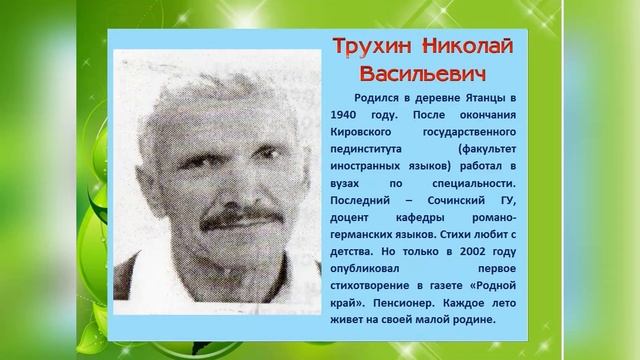 Трухин Николай Васильевич

Родился в деревне Ятанцы в 1940 году. После окончания Кировского государственного пединститута (факультет иностранных языков) работал в вузах по специальности. Последний – Сочинский ГУ, доцент кафедры романо-германских языков. Стихи любит с детства. Но только в 2002 году опубликовал первое стихотворение в газете «Родной край». Пенсионер. Каждое лето живет на своей малой родине.